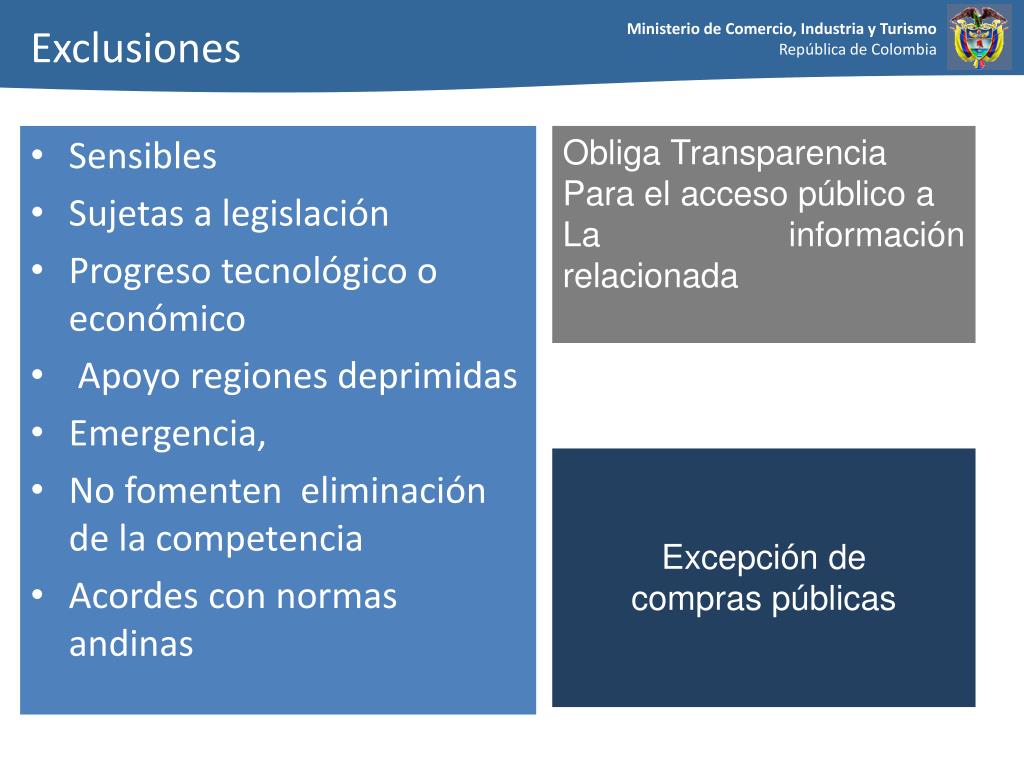 Exclusiones

Ministerio de Comercio, Industria y Turismo
República de Colombia

• Sensibles
• Sujetas a legislación
• Progreso tecnológico o económico
• Apoyo regiones deprimidas
• Emergencia,
• No fomenten eliminación de la competencia
• Acordes con normas andinas

Obliga Transparencia Para el acceso público a La información relacionada

Excepción de compras públicas